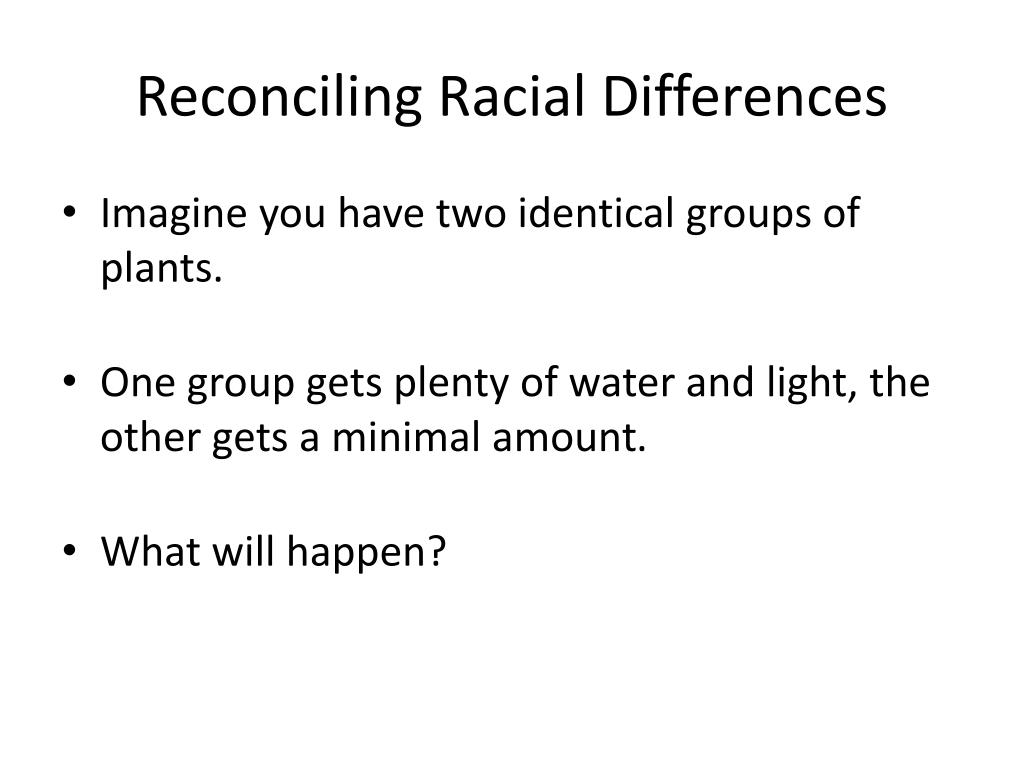 Reconciling Racial Differences

• Imagine you have two identical groups of plants.

• One group gets plenty of water and light, the other gets a minimal amount.

• What will happen?